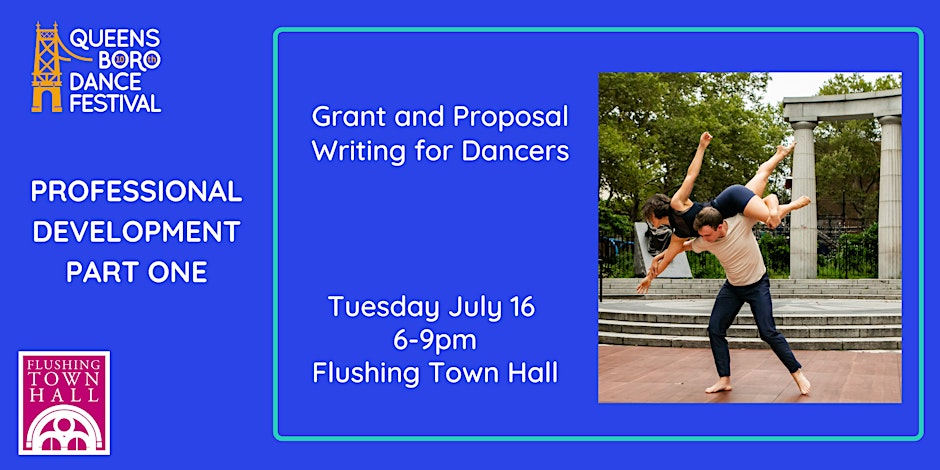 QUEENS BORO DANCE FESTIVAL

PROFESSIONAL DEVELOPMENT PART ONE

FLUSHING TOWN HALL

Grant and Proposal Writing for Dancers

Tuesday July 16
6-9pm
Flushing Town Hall